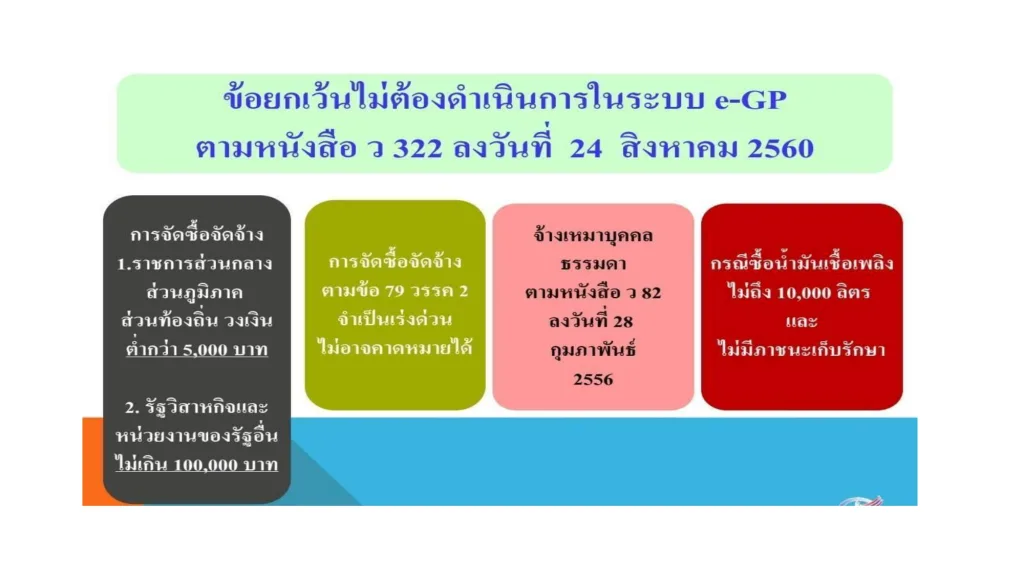 ข้อยกเว้นไม่ต้องดำเนินการในระบบ e-GP
ตามหนังสือ ว 322 ลงวันที่ 24 สิงหาคม 2560

การจัดซื้อจัดจ้าง
1.ราชการส่วนกลาง
ส่วนภูมิภาค
ส่วนท้องถิ่น วงเงิน
ต่ำกว่า 5,000 บาท

2. รัฐวิสาหกิจและ
หน่วยงานของรัฐอื่น
ไม่เกิน 100,000 บาท

การจัดซื้อจัดจ้าง
ตามข้อ 79 วรรค 2
จำเป็นเร่งด่วน
ไม่อาจคาดหมายได้

จ้างเหมาบุคคล
ธรรมดา
ตามหนังสือ ว 82
ลงวันที่ 28
กุมภาพันธ์
2556

กรณีซื้อน้ำมันเชื้อเพลิง
ไม่ถึง 10,000 ลิตร
และ
ไม่มีภาชนะเก็บรักษา